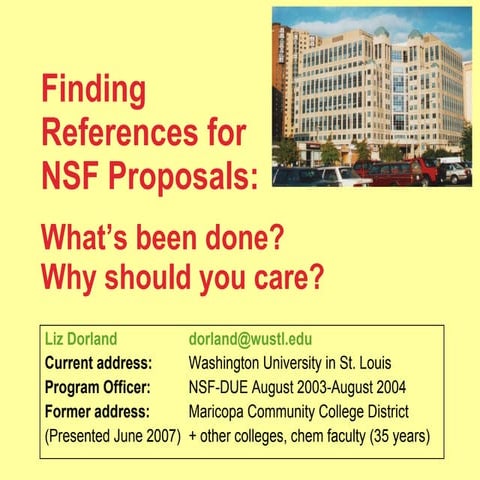 Finding References for NSF Proposals:

What's been done?
Why should you care?

Liz Dorland dorland@wustl.edu
Current address: Washington University in St. Louis
Program Officer: NSF-DUE August 2003-August 2004
Former address: Maricopa Community College District
(Presented June 2007) + other colleges, chem faculty (35 years)